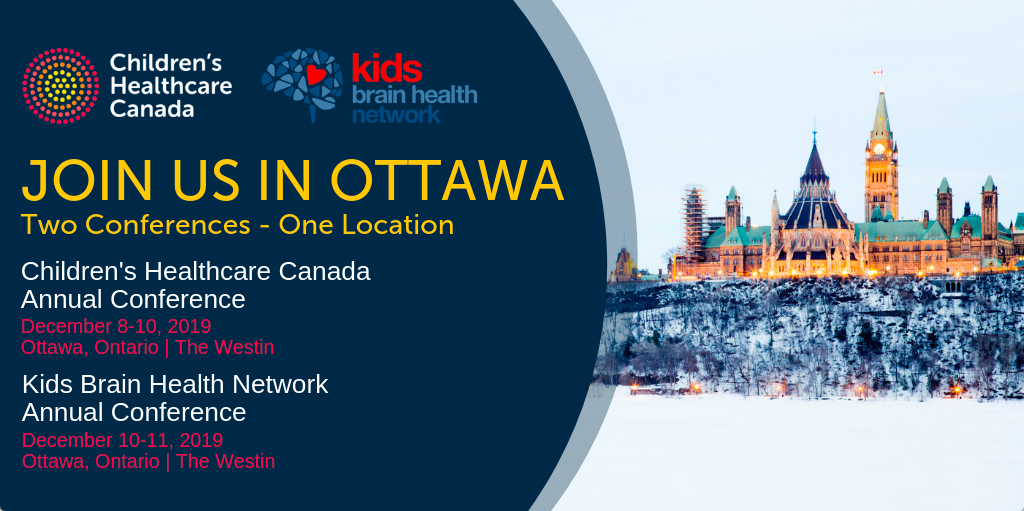 Children's Healthcare Canada

kids brain health network

JOIN US IN OTTAWA

Two Conferences - One Location

Children's Healthcare Canada Annual Conference

December 8-10, 2019
Ottawa, Ontario | The Westin

Kids Brain Health Network Annual Conference

December 10-11, 2019
Ottawa, Ontario | The Westin